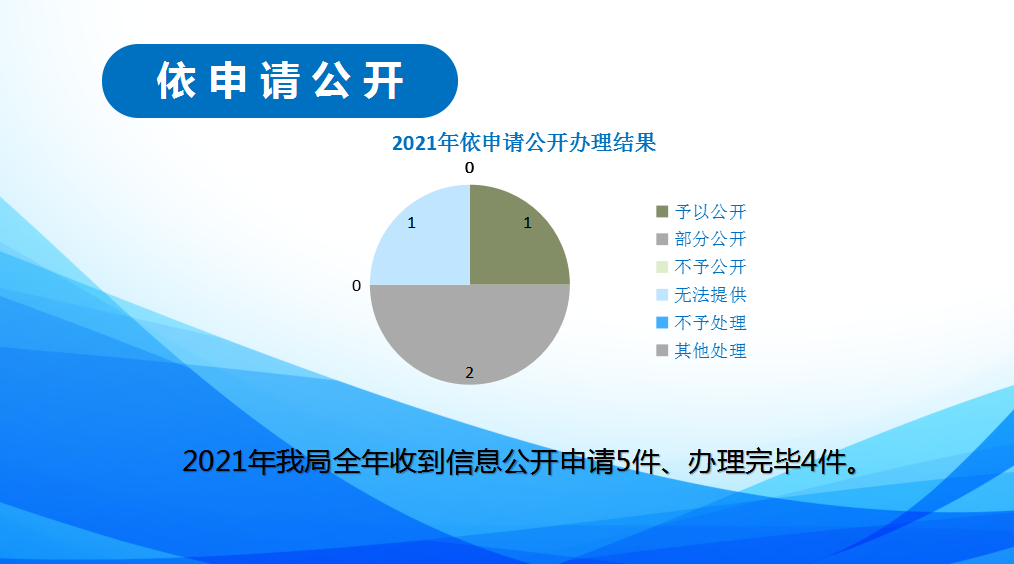 依申请公开

2021年依申请公开办理结果

0
1
1
0
2

予以公开
部分公开
不予公开
无法提供
不予处理
其他处理

2021年我局全年收到信息公开申请5件、办理完毕4件。